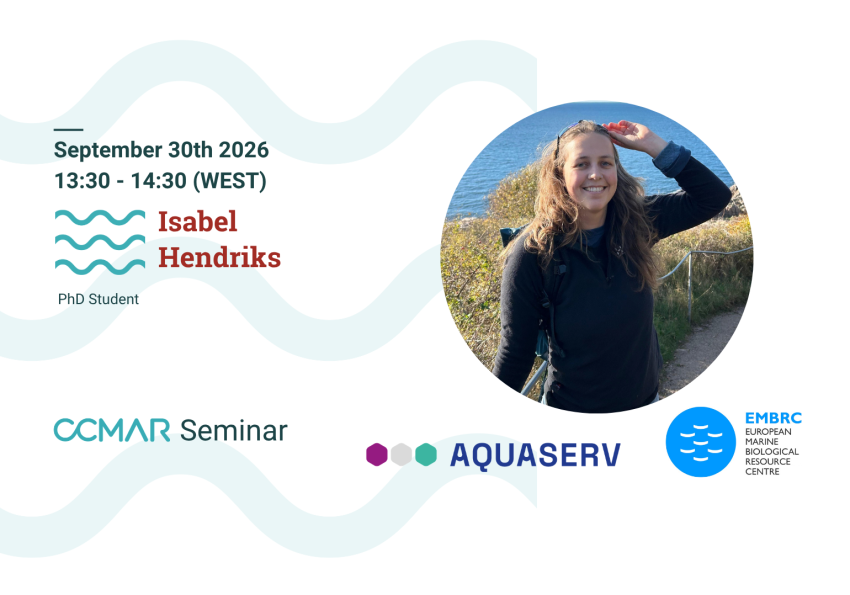 September 30th 2026
13:30 - 14:30 (WEST)

Isabel Hendriks

PhD Student

CCMAR Seminar

AQUASERV

EMBRC
EUROPEAN MARINE BIOLOGICAL RESOURCE CENTRE